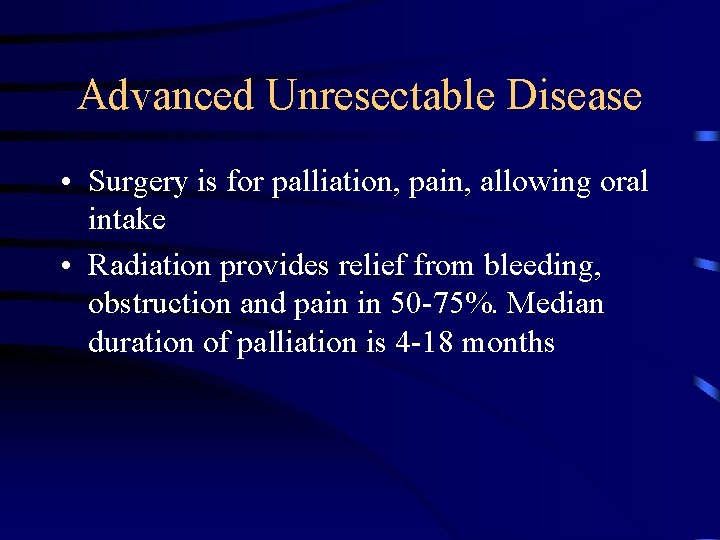 Advanced Unresectable Disease

• Surgery is for palliation, pain, allowing oral intake

• Radiation provides relief from bleeding, obstruction and pain in 50-75%. Median duration of palliation is 4-18 months